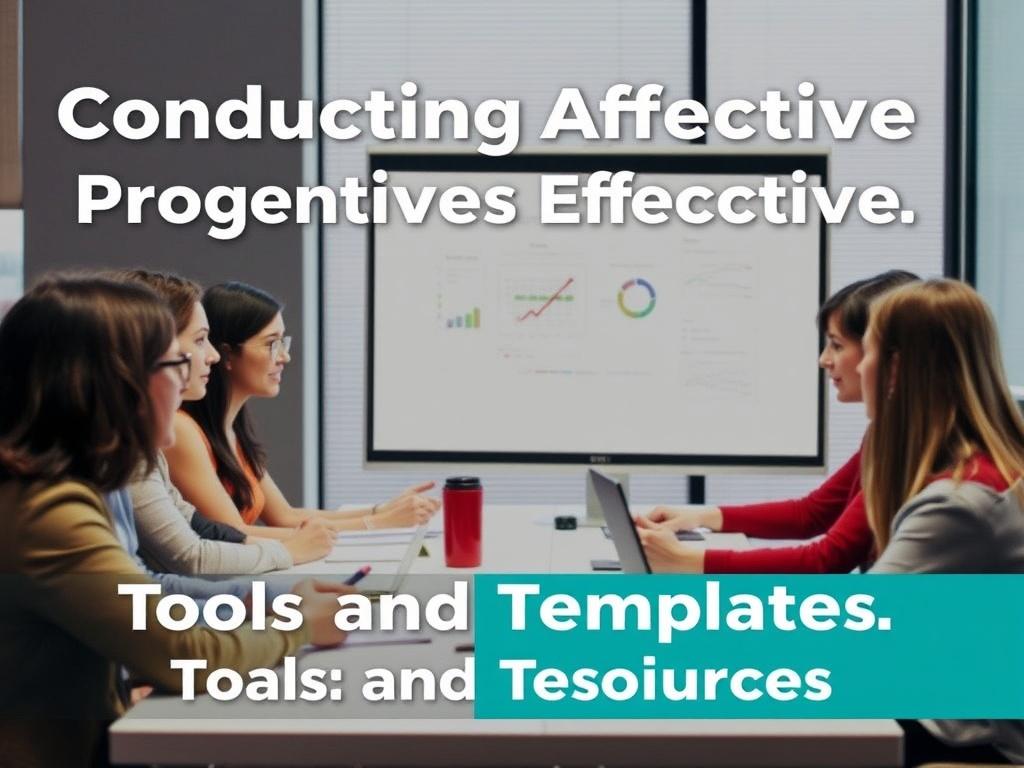 Conducting Affective Progentives Effecctive.

Tools and Templates.
Toals: and Tesoiurces